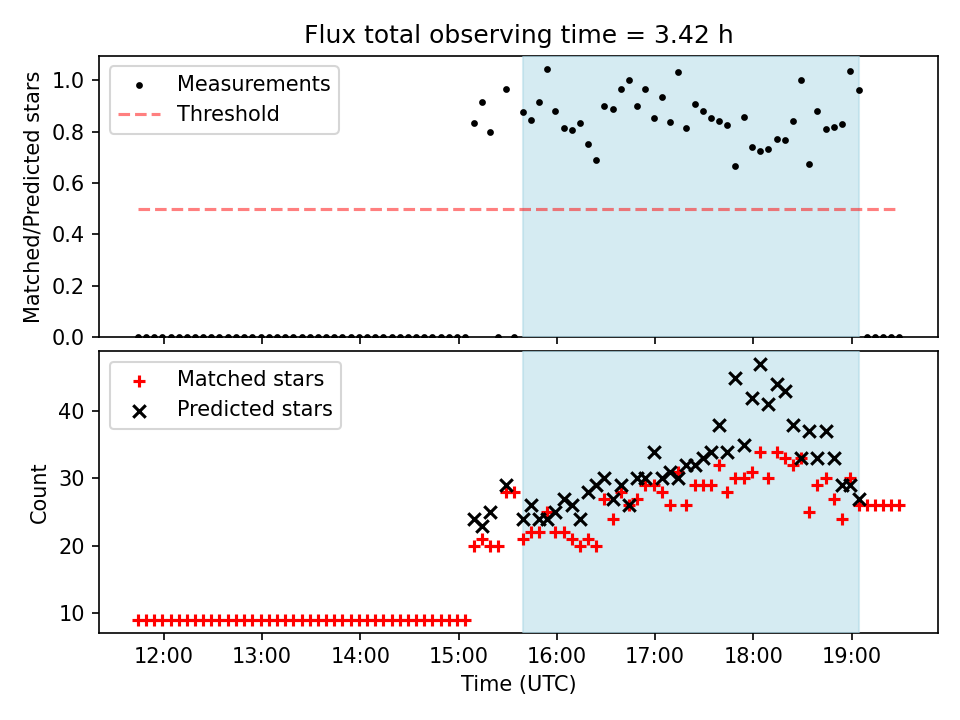 Flux total observing time = 3.42 h

Measurements
Threshold

Matched/Predicted stars

1.0
0.8
0.6
0.4
0.2
0.0

Matched stars
Predicted stars

Count

40
30
20
10

12:00
13:00
14:00
15:00
16:00
17:00
18:00
19:00

Time (UTC)